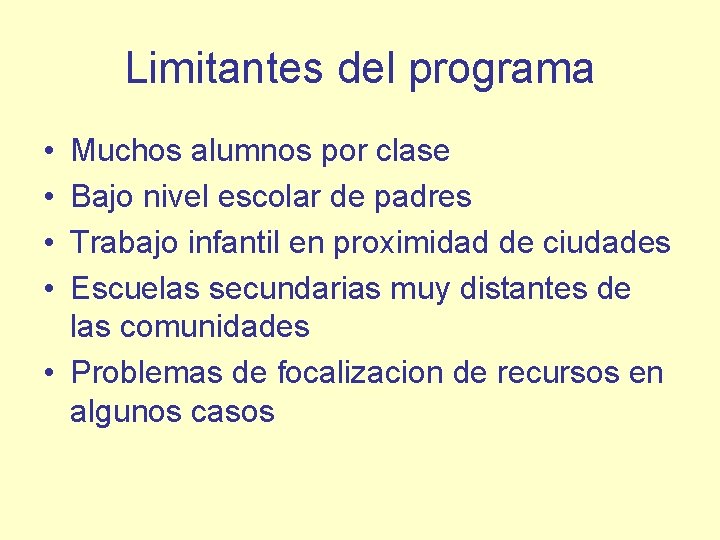 Limitantes del programa

• Muchos alumnos por clase
• Bajo nivel escolar de padres
• Trabajo infantil en proximidad de ciudades
• Escuelas secundarias muy distantes de las comunidades
• Problemas de focalizacion de recursos en algunos casos